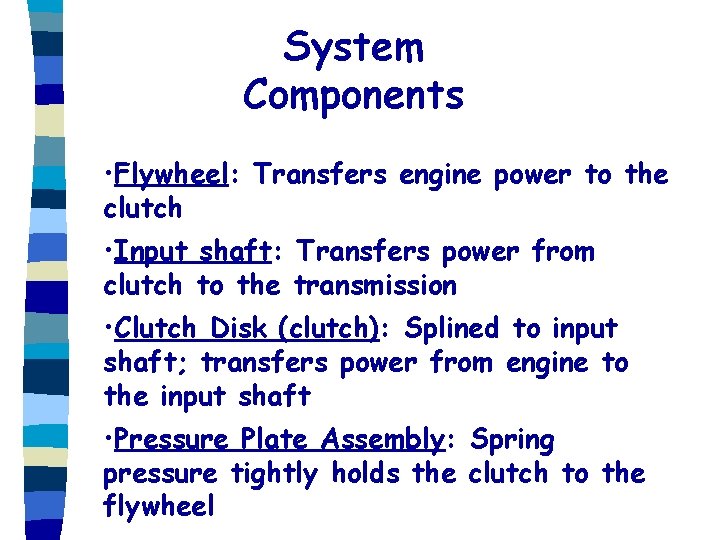 System Components

•Flywheel: Transfers engine power to the clutch

•Input shaft: Transfers power from clutch to the transmission

•Clutch Disk (clutch): Splined to input shaft; transfers power from engine to the input shaft

•Pressure Plate Assembly: Spring pressure tightly holds the clutch to the flywheel